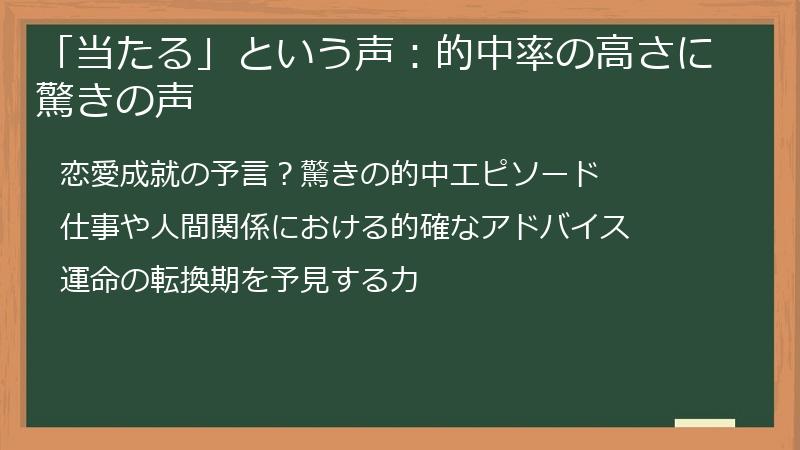 「当たる」という声：的中率の高さに驚きの声

恋愛成就の予言？驚きの的中エピソード

仕事や人間関係における的確なアドバイス

運命の転換期を予見する力